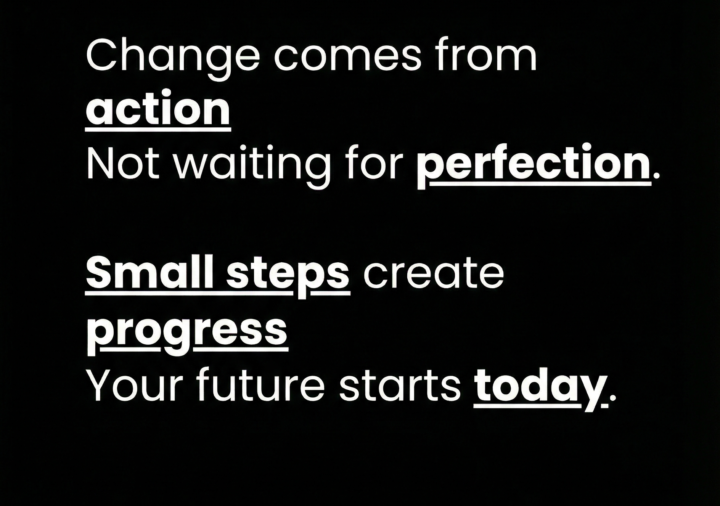 Change comes from action
Not waiting for perfection.

Small steps create progress
Your future starts today.